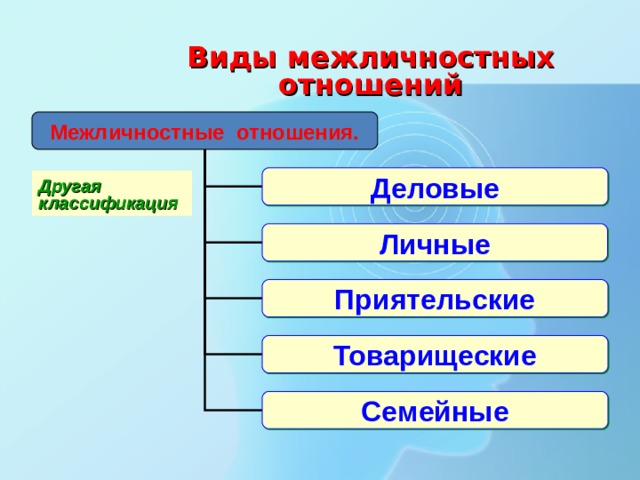 Виды межличностных отношений

Межличностные отношения.

Другая классификация

Деловые

Личные

Приятельские

Товарищеские

Семейные